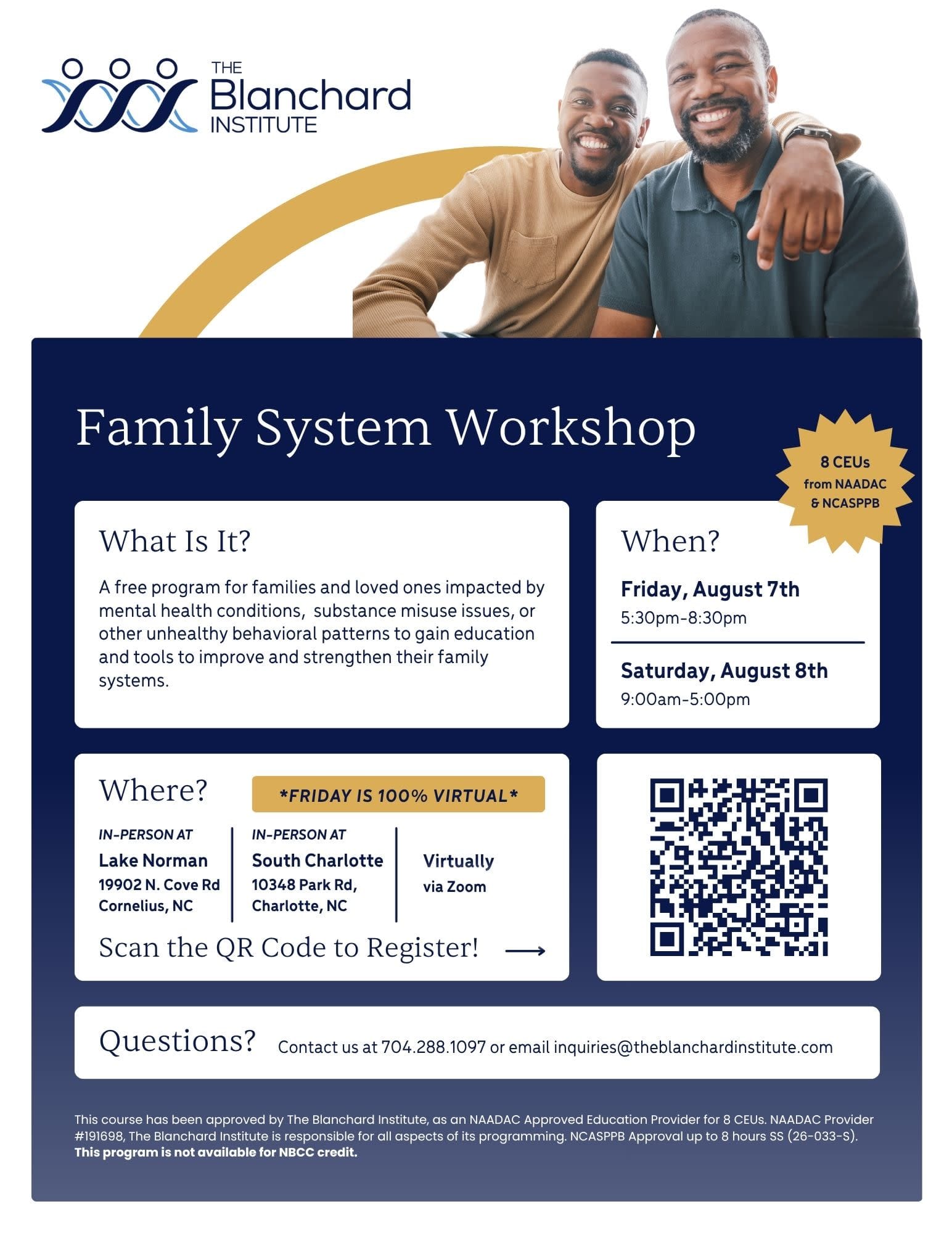 THE Blanchard INSTITUTE

Family System Workshop

8 CEUs from NAADAC & NCASPPB

What Is It?

A free program for families and loved ones impacted by mental health conditions, substance misuse issues, or other unhealthy behavioral patterns to gain education and tools to improve and strengthen their family systems.

When?

Friday, August 7th
5:30pm-8:30pm

Saturday, August 8th
9:00am-5:00pm

Where?

*FRIDAY IS 100% VIRTUAL*

IN-PERSON AT
Lake Norman
19902 N. Cove Rd
Cornelius, NC

IN-PERSON AT
South Charlotte
10348 Park Rd,
Charlotte, NC

Virtually
via Zoom

Scan the QR Code to Register!

Questions? Contact us at 704.288.1097 or email inquiries@theblanchardinstitute.com

This course has been approved by The Blanchard Institute, as an NAADAC Approved Education Provider for 8 CEUs. NAADAC Provider #191698, The Blanchard Institute is responsible for all aspects of its programming. NCASPPB Approval up to 8 hours SS (26-033-S). This program is not available for NBCC credit.